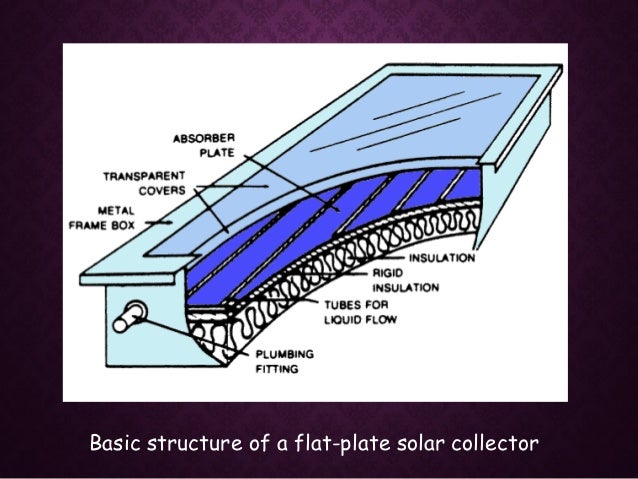 ABSORBER PLATE

TRANSPARENT COVERS

METAL FRAME BOX

INSULATION

RIGID INSULATION

TUBES FOR LIQUID FLOW

PLUMBING FITTING

Basic structure of a flat-plate solar collector